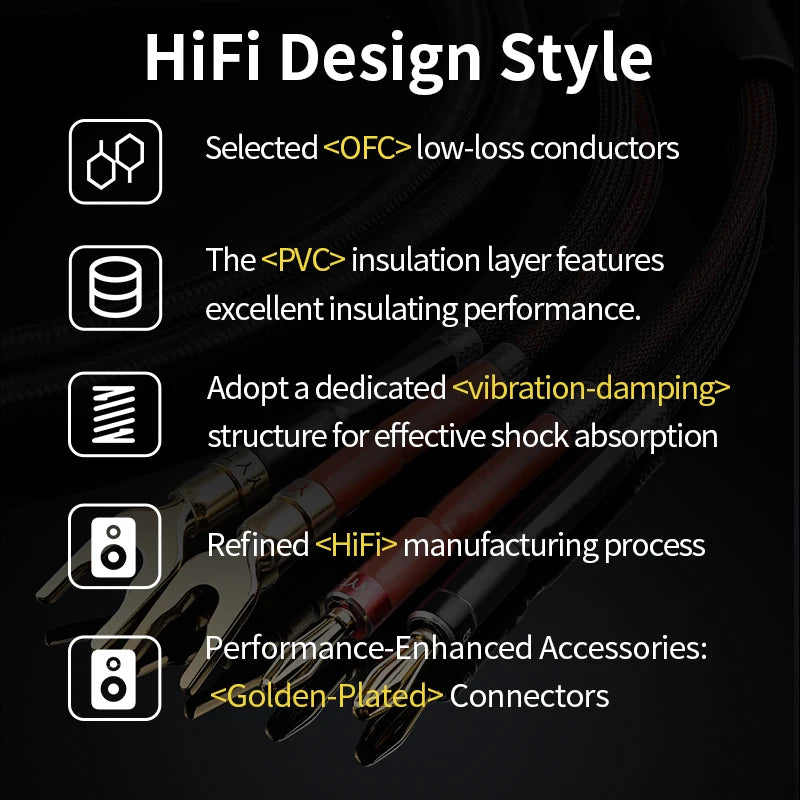 HiFi Design Style

Selected <OFC> low-loss conductors

The <PVC> insulation layer features excellent insulating performance.

Adopt a dedicated <vibration-damping> structure for effective shock absorption

Refined <HiFi> manufacturing process

Performance-Enhanced Accessories: <Golden-Plated> Connectors